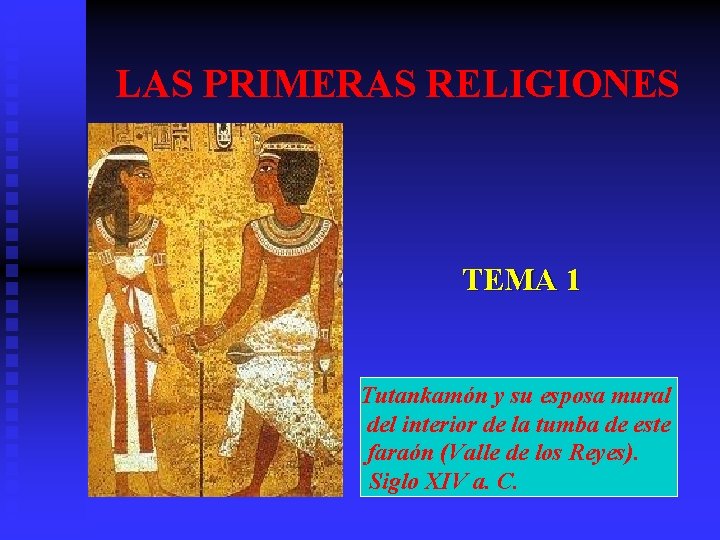 LAS PRIMERAS RELIGIONES

TEMA 1

Tutankamón y su esposa mural del interior de la tumba de este faraón (Valle de los Reyes). Siglo XIV a. C.